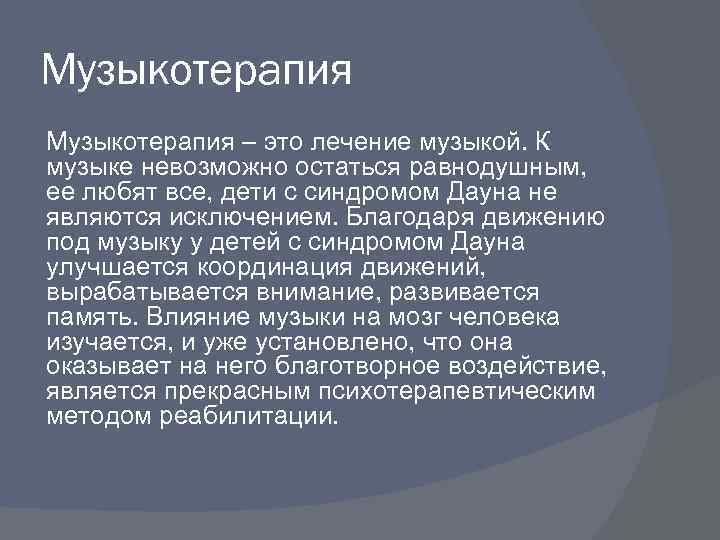 Музыкотерапия

Музыкотерапия – это лечение музыкой. К музыке невозможно остаться равнодушным, ее любят все, дети с синдромом Дауна не являются исключением. Благодаря движению под музыку у детей с синдромом Дауна улучшается координация движений, вырабатывается внимание, развивается память. Влияние музыки на мозг человека изучается, и уже установлено, что она оказывает на него благотворное воздействие, является прекрасным психотерапевтическим методом реабилитации.